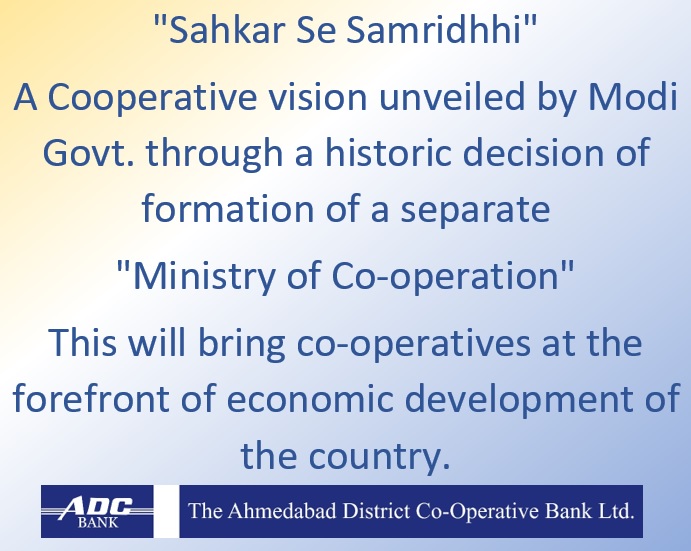 "Sahkar Se Samridhhi"

A Cooperative vision unveiled by Modi Govt. through a historic decision of formation of a separate

"Ministry of Co-operation"

This will bring co-operatives at the forefront of economic development of the country.

ADC BANK

The Ahmedabad District Co-Operative Bank Ltd.